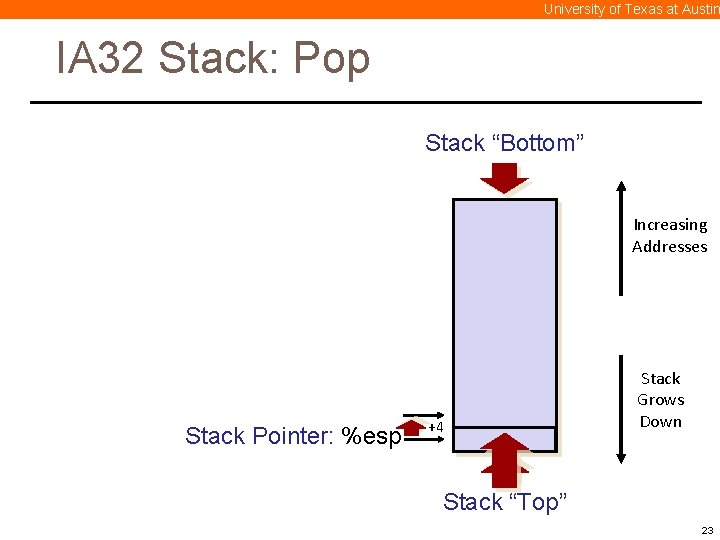 University of Texas at Austin

IA32 Stack: Pop

Stack “Bottom”

Increasing Addresses

Stack Grows Down

Stack Pointer: %esp

+4

Stack “Top”

23